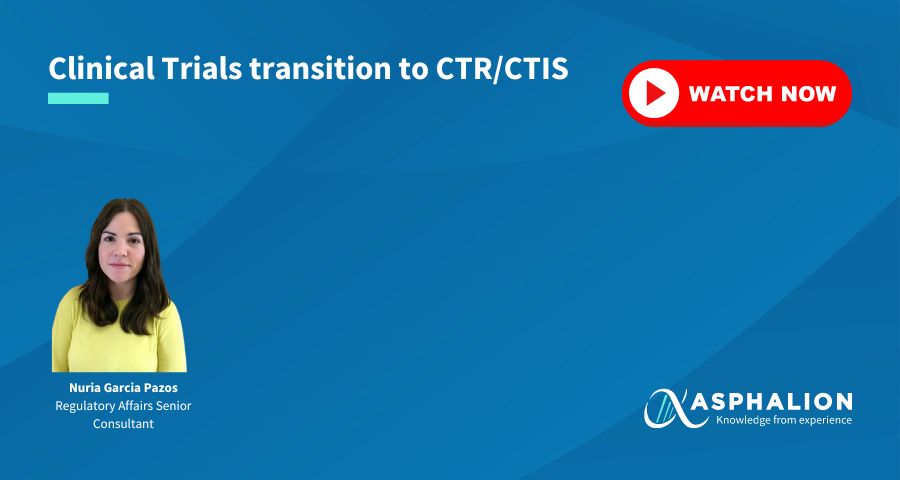 Clinical Trials transition to CTR/CTIS

WATCH NOW

Nuria Garcia Pazos
Regulatory Affairs Senior Consultant

ASPHALION
Knowledge from experience